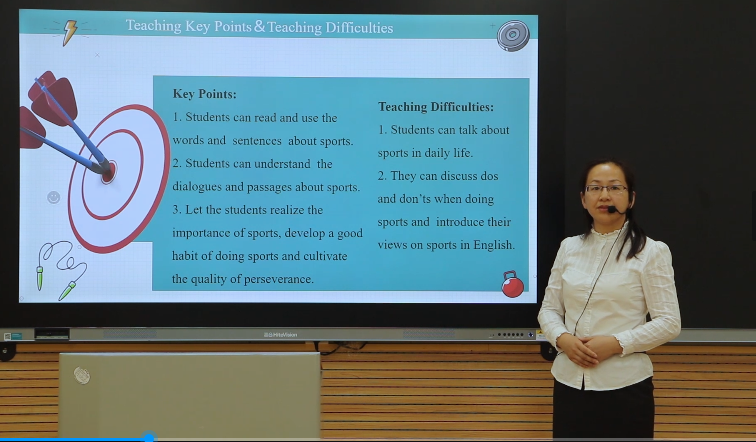 Teaching Key Points & Teaching Difficulties

Key Points:
1. Students can read and use the words and sentences about sports.
2. Students can understand the dialogues and passages about sports.
3. Let the students realize the importance of sports, develop a good habit of doing sports and cultivate the quality of perseverance.

Teaching Difficulties:
1. Students can talk about sports in daily life.
2. They can discuss dos and don'ts when doing sports and introduce their views on sports in English.

HiteVision